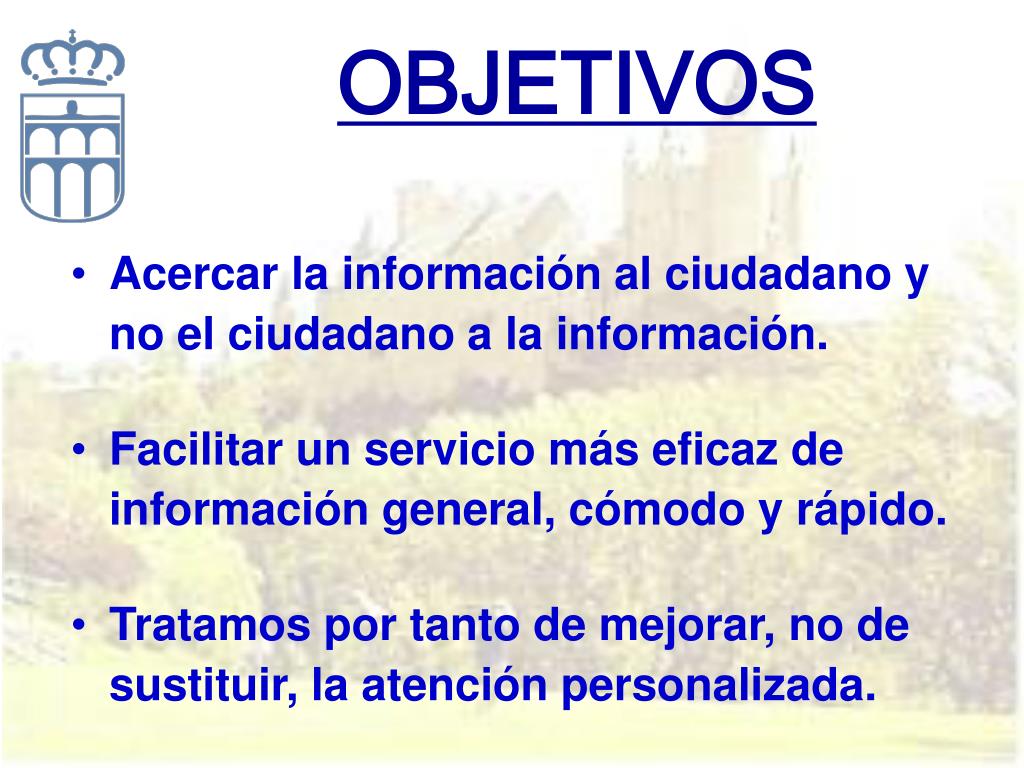 OBJETIVOS

• Acercar la información al ciudadano y no el ciudadano a la información.

• Facilitar un servicio más eficaz de información general, cómodo y rápido.

• Tratamos por tanto de mejorar, no de sustituir, la atención personalizada.